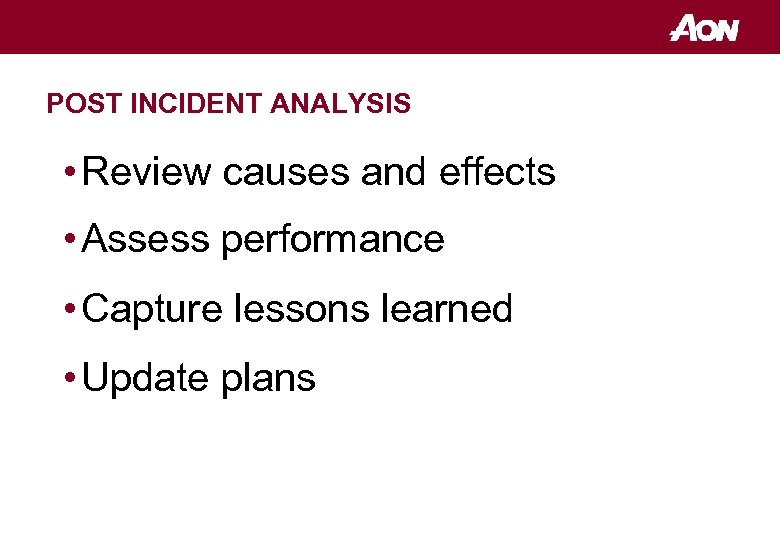 AON

POST INCIDENT ANALYSIS

• Review causes and effects

• Assess performance

• Capture lessons learned

• Update plans